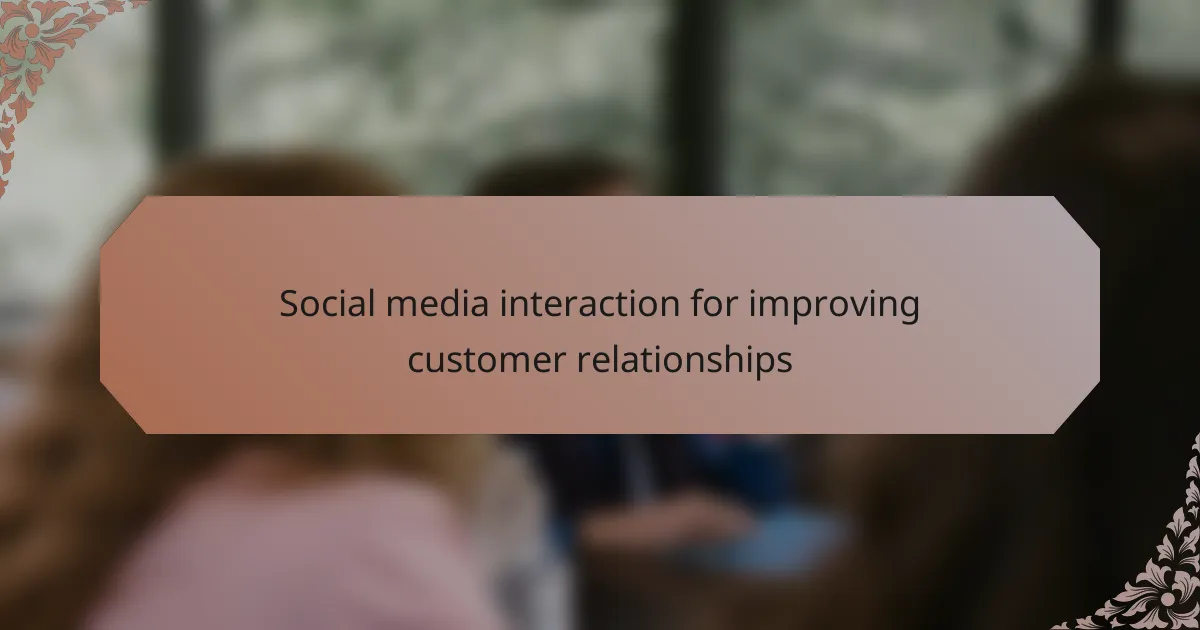 Social media interaction for improving customer relationships